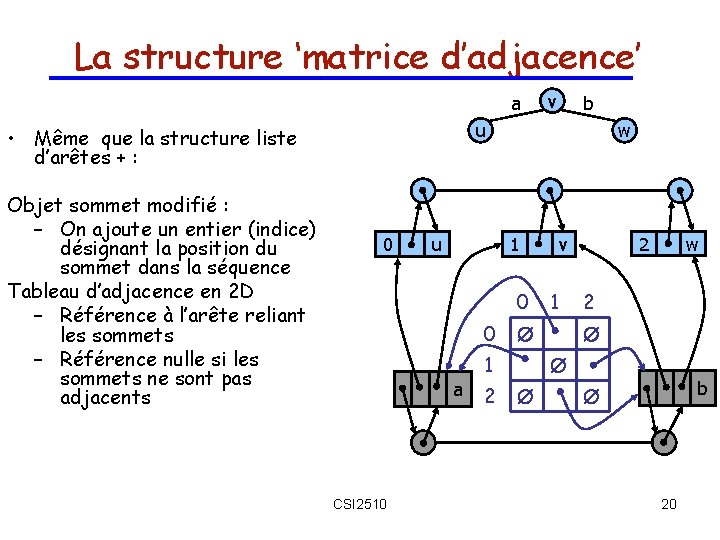 La structure 'matrice d'adjacence'

• Même que la structure liste d'arêtes + :

Objet sommet modifié :
– On ajoute un entier (indice) désignant la position du sommet dans la séquence
Tableau d'adjacence en 2D
– Référence à l'arête reliant les sommets
– Référence nulle si les sommets ne sont pas adjacents

a v b
u w

0 u
1 v
2 w

|   | 0 | 1 | 2 |
|---|---|---|---|
| 0 | ∅ |   | ∅ |
| 1 |   | ∅ |   |
| 2 | ∅ |   | ∅ |

a
b

CSI2510

20